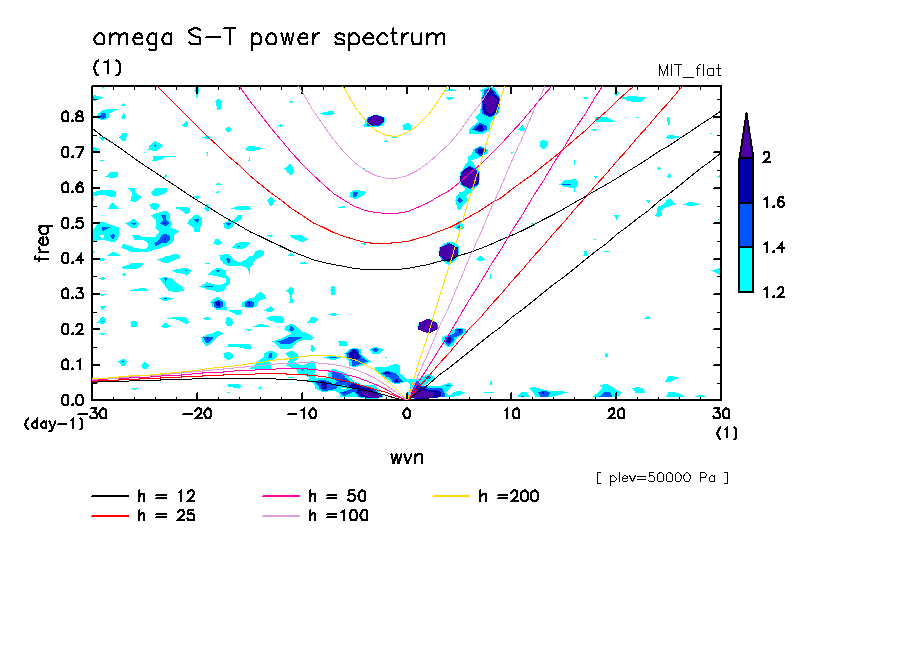 omega S-T power spectrum

(1)

MIT_flat

freq

0.8
0.7
0.6
0.5
0.4
0.3
0.2
0.1
0.0

(day-1)

-30 -20 -10 0 10 20 30

(1)

wvn

2
1.6
1.4
1.2

[ plev=50000 Pa ]

h = 12
h = 25
h = 50
h =100
h =200